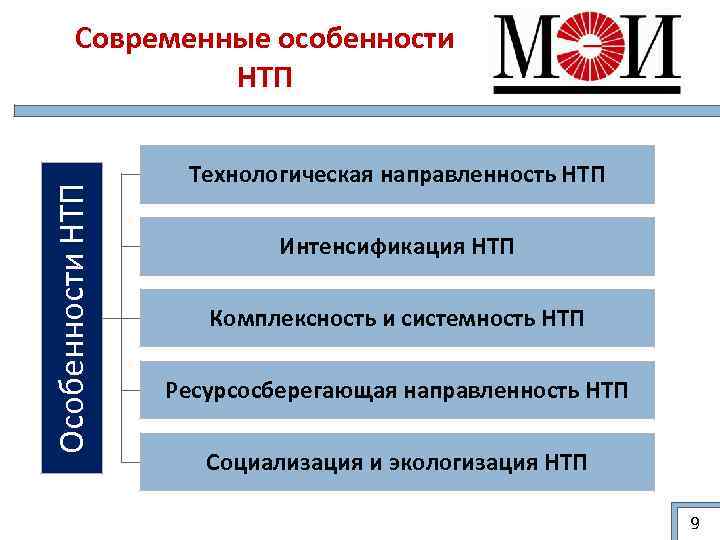 Современные особенности НТП

МЭИ

Особенности НТП

Технологическая направленность НТП

Интенсификация НТП

Комплексность и системность НТП

Ресурсосберегающая направленность НТП

Социализация и экологизация НТП

9